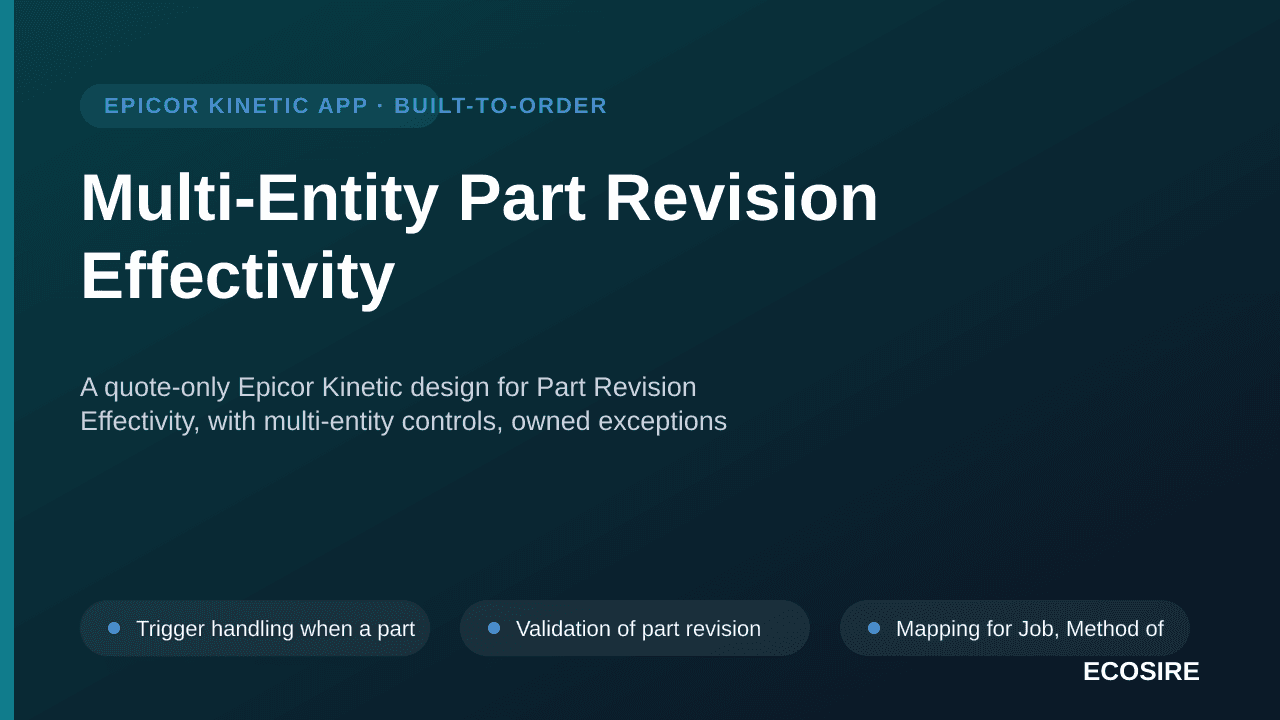 EPICOR KINETIC APP · BUILT-TO-ORDER

Multi-Entity Part Revision Effectivity

A quote-only Epicor Kinetic design for Part Revision Effectivity, with multi-entity controls, owned exceptions

Trigger handling when a part

Validation of part revision

Mapping for Job, Method of

ECOSIRE